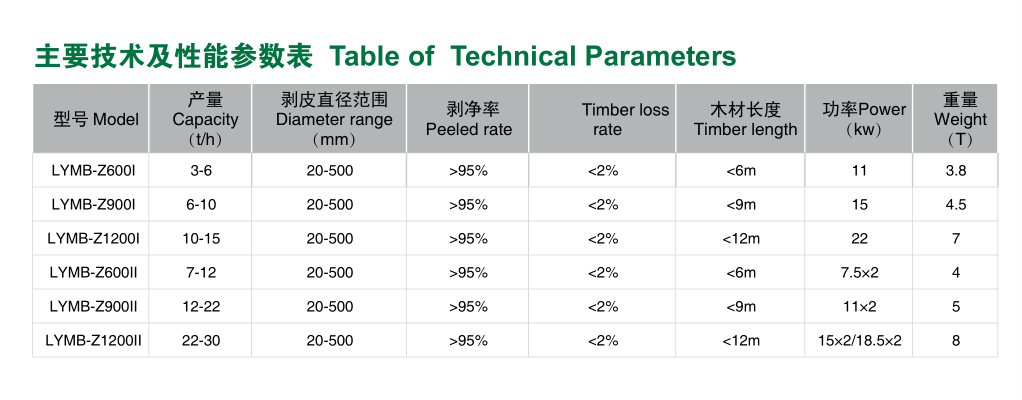 主要技术及性能参数表 Table of Technical Parameters

| 型号 Model | 产量 Capacity （t/h） | 剥皮直径范围 Diameter range （mm） | 剥净率 Peeled rate | Timber loss rate | 木材长度 Timber length | 功率Power （kw） | 重量 Weight （T） |
|---|---|---|---|---|---|---|---|
| LYMB-Z600I | 3-6 | 20-500 | >95% | <2% | <6m | 11 | 3.8 |
| LYMB-Z900I | 6-10 | 20-500 | >95% | <2% | <9m | 15 | 4.5 |
| LYMB-Z1200I | 10-15 | 20-500 | >95% | <2% | <12m | 22 | 7 |
| LYMB-Z600II | 7-12 | 20-500 | >95% | <2% | <6m | 7.5×2 | 4 |
| LYMB-Z900II | 12-22 | 20-500 | >95% | <2% | <9m | 11×2 | 5 |
| LYMB-Z1200II | 22-30 | 20-500 | >95% | <2% | <12m | 15×2/18.5×2 | 8 |